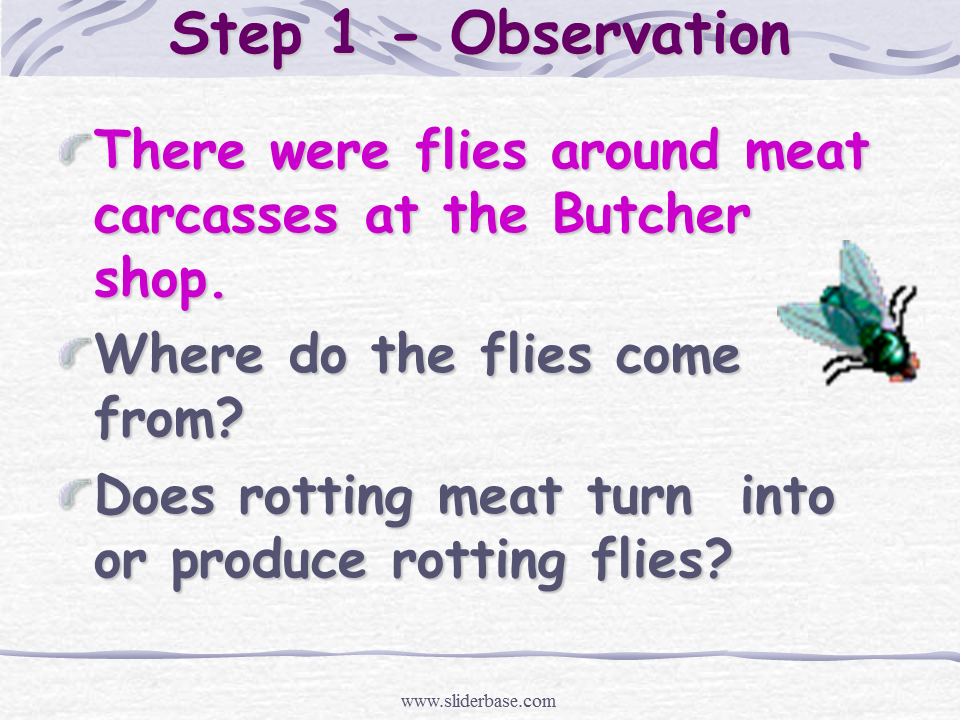 Step 1 - Observation

There were flies around meat carcasses at the Butcher shop.

Where do the flies come from?

Does rotting meat turn into or produce rotting flies?

www.sliderbase.com